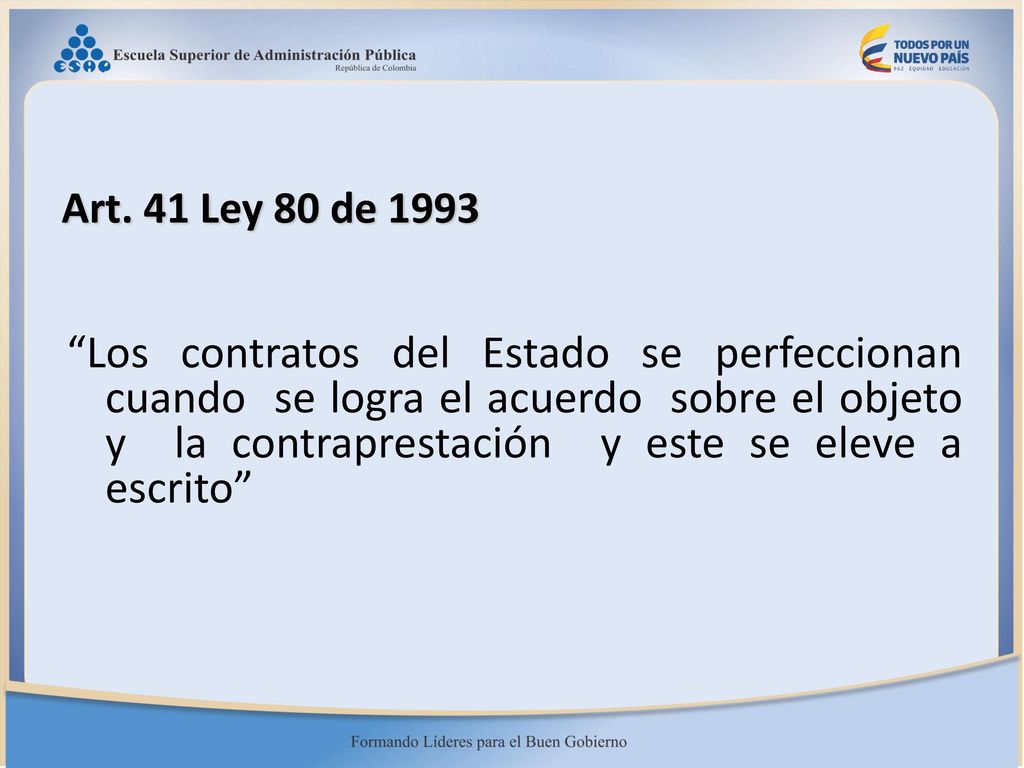 ESAP Escuela Superior de Administración Pública
República de Colombia

TODOS POR UN NUEVO PAÍS
PAZ EQUIDAD EDUCACIÓN

Art. 41 Ley 80 de 1993

“Los contratos del Estado se perfeccionan cuando se logra el acuerdo sobre el objeto y la contraprestación y este se eleve a escrito”

Formando Líderes para el Buen Gobierno